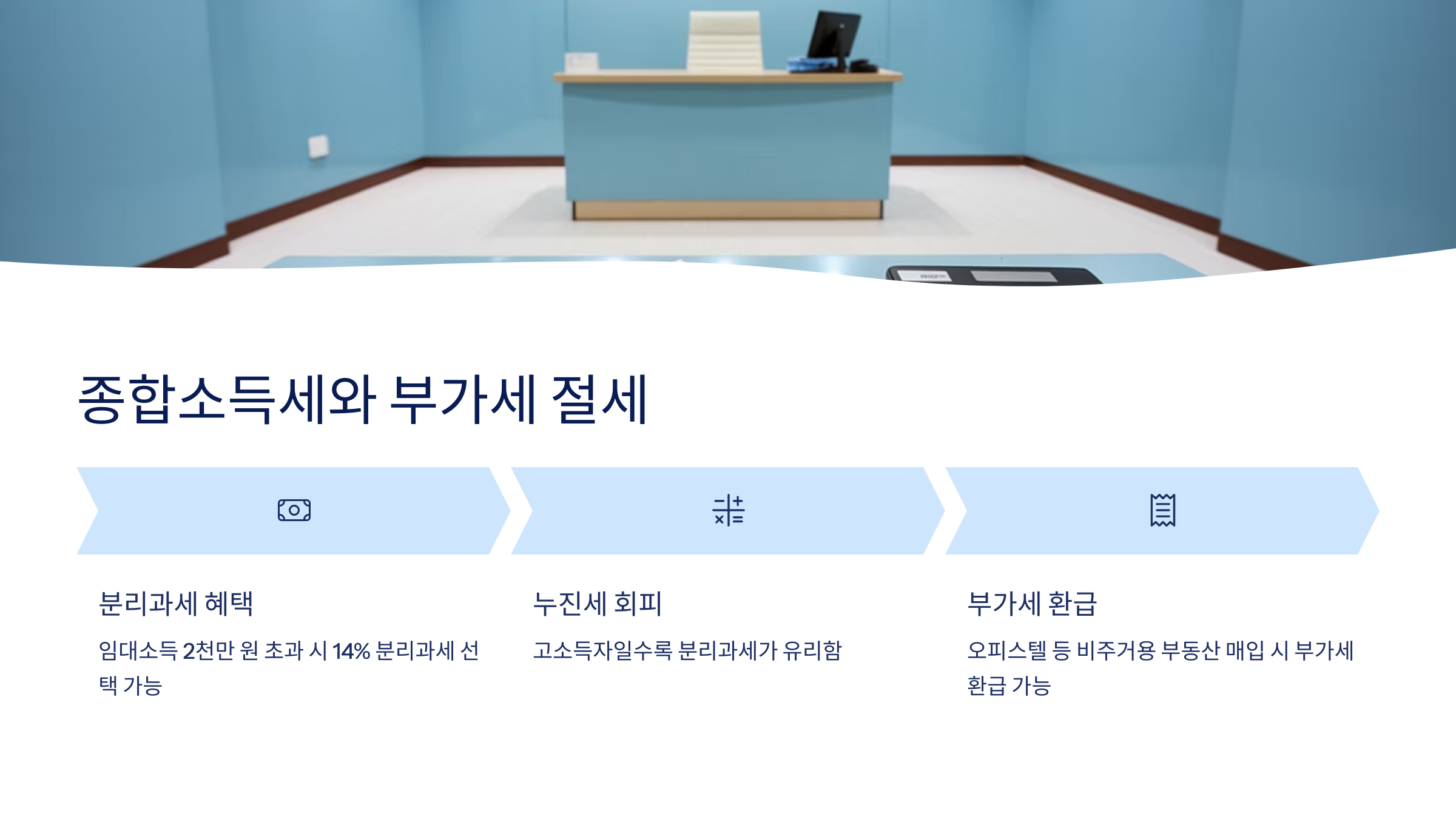 종합소득세와 부가세 절세

분리과세 혜택

임대소득 2천만 원 초과 시 14% 분리과세 선택 가능

누진세 회피

고소득자일수록 분리과세가 유리함

부가세 환급

오피스텔 등 비주거용 부동산 매입 시 부가세 환급 가능